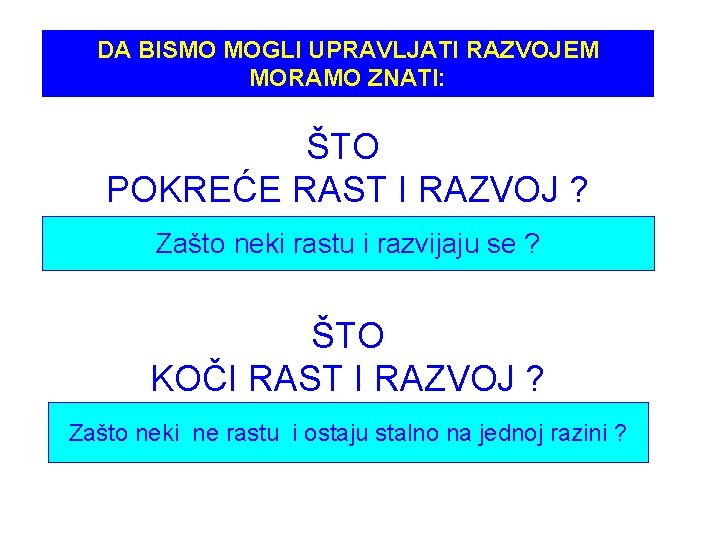 DA BISMO MOGLI UPRAVLJATI RAZVOJEM MORAMO ZNATI:

ŠTO
POKREĆE RAST I RAZVOJ ?

Zašto neki rastu i razvijaju se ?

ŠTO
KOČI RAST I RAZVOJ ?

Zašto neki ne rastu i ostaju stalno na jednoj razini ?